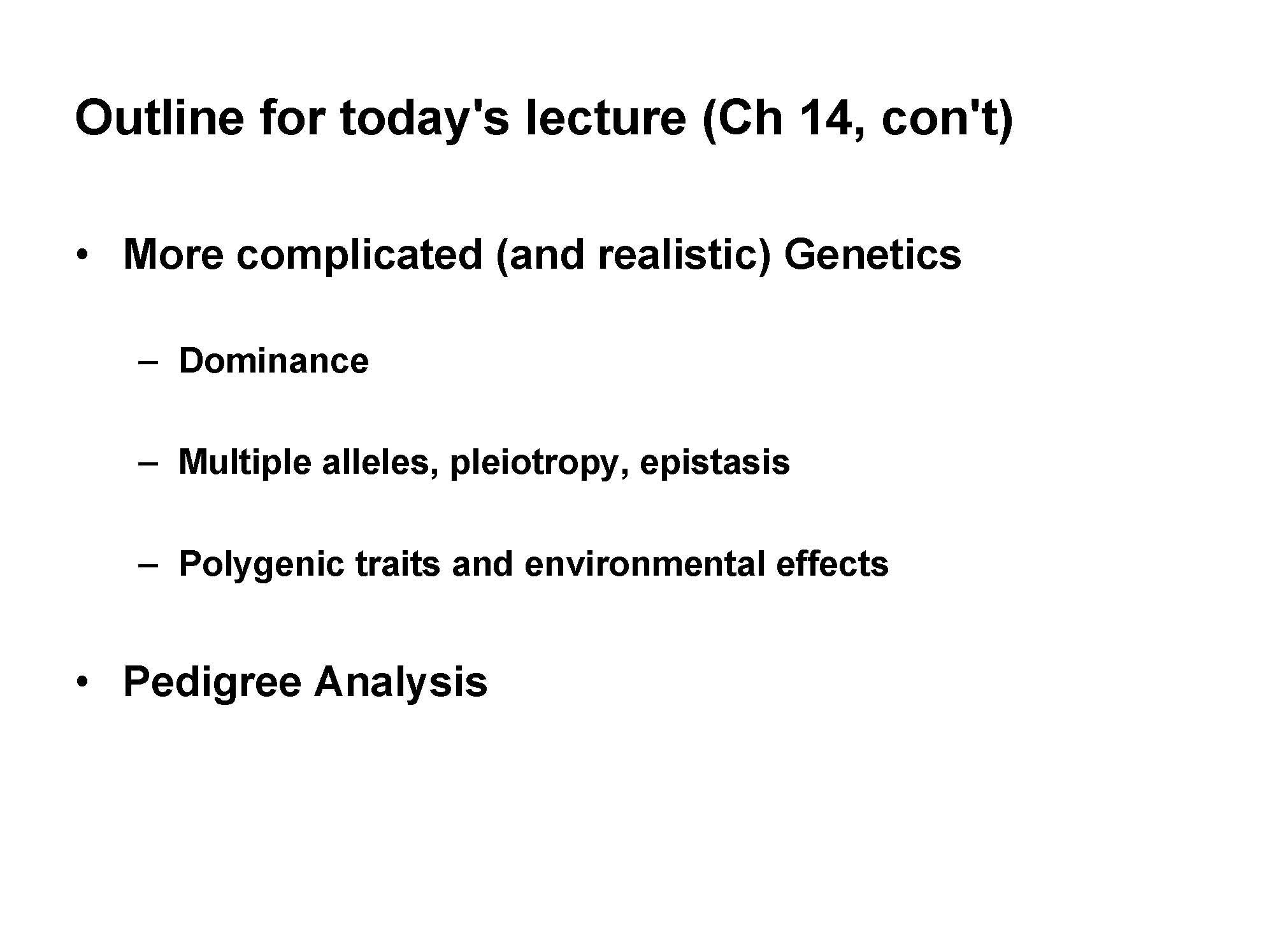 Outline for today's lecture (Ch 14, con't)

• More complicated (and realistic) Genetics

– Dominance

– Multiple alleles, pleiotropy, epistasis

– Polygenic traits and environmental effects

• Pedigree Analysis